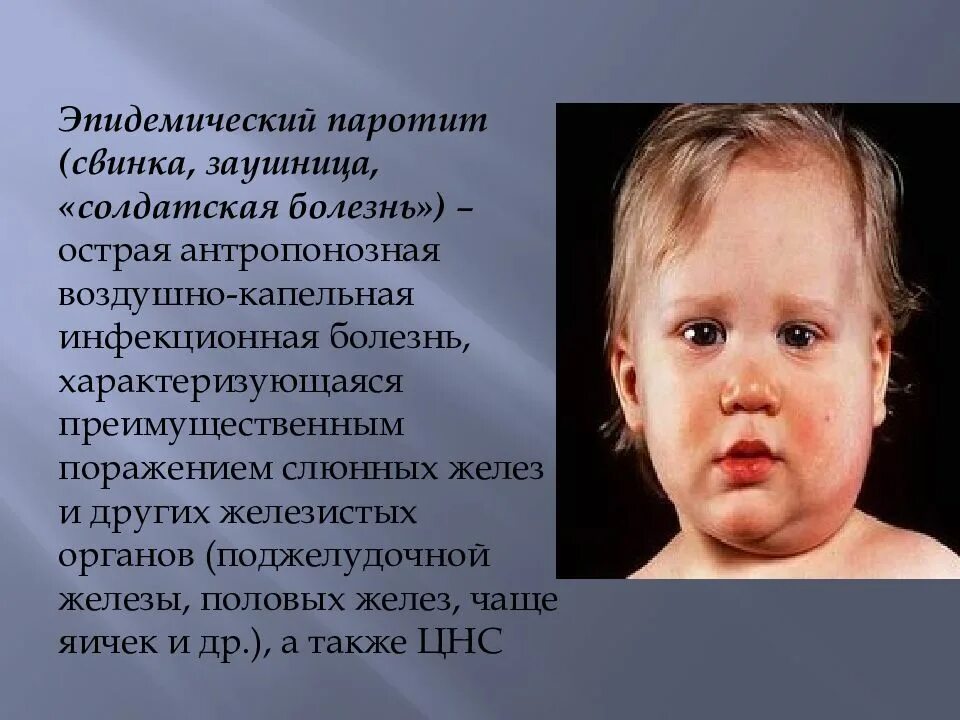 Эпидемический паротит (свинка, заушница, «солдатская болезнь») – острая антропонозная воздушно-капельная инфекционная болезнь, характеризующаяся преимущественным поражением слюнных желез и других железистых органов (поджелудочной железы, половых желез, чаще яичек и др.), а также ЦНС